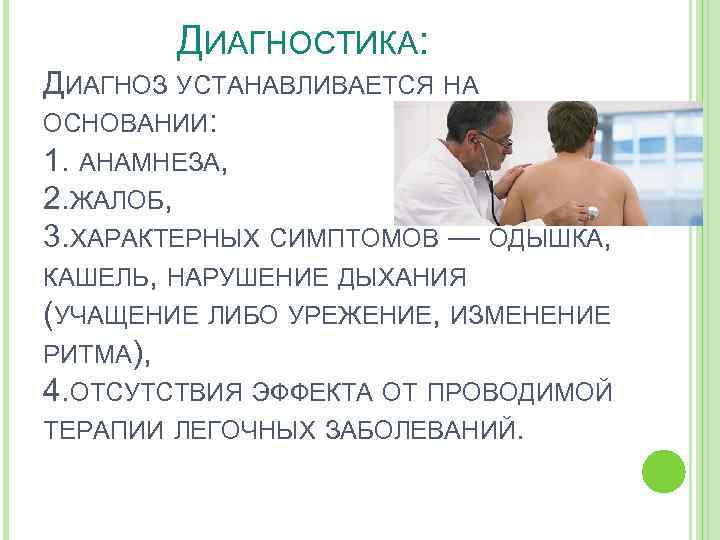 ДИАГНОСТИКА:

ДИАГНОЗ УСТАНАВЛИВАЕТСЯ НА ОСНОВАНИИ:
1. АНАМНЕЗА,
2.ЖАЛОБ,
3.ХАРАКТЕРНЫХ СИМПТОМОВ — ОДЫШКА, КАШЕЛЬ, НАРУШЕНИЕ ДЫХАНИЯ (УЧАЩЕНИЕ ЛИБО УРЕЖЕНИЕ, ИЗМЕНЕНИЕ РИТМА),
4.ОТСУТСТВИЯ ЭФФЕКТА ОТ ПРОВОДИМОЙ ТЕРАПИИ ЛЕГОЧНЫХ ЗАБОЛЕВАНИЙ.